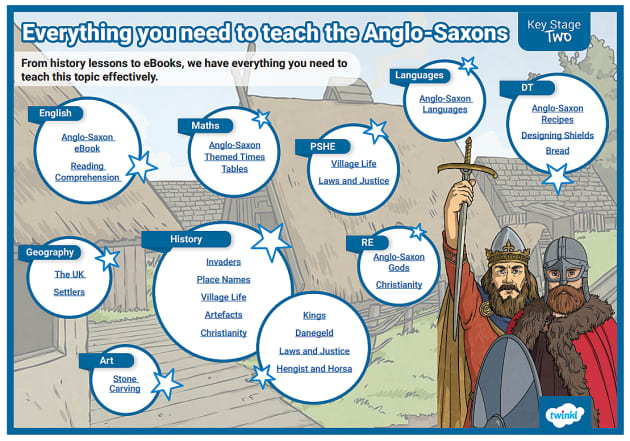 Everything you need to teach the Anglo-Saxons

Key Stage Two

From history lessons to eBooks, we have everything you need to teach this topic effectively.

English
Anglo-Saxon eBook
Reading Comprehension

Maths
Anglo-Saxon Themed Times Tables

PSHE
Village Life
Laws and Justice

Languages
Anglo-Saxon Languages

DT
Anglo-Saxon Recipes
Designing Shields
Bread

Geography
The UK
Settlers

History
Invaders
Place Names
Village Life
Artefacts
Christianity
Kings
Danegeld
Laws and Justice
Hengist and Horsa

RE
Anglo-Saxon Gods
Christianity

Art
Stone Carving

twinkl